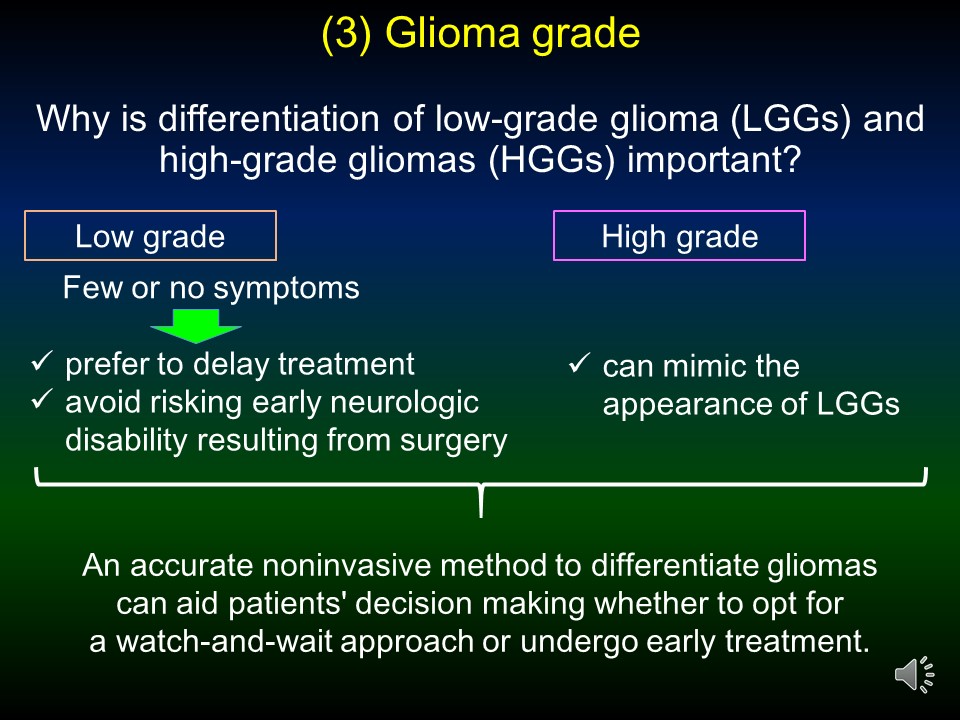 (3) Glioma grade

Why is differentiation of low-grade glioma (LGGs) and high-grade gliomas (HGGs) important?

Low grade

Few or no symptoms

✓ prefer to delay treatment
✓ avoid risking early neurologic disability resulting from surgery

High grade

✓ can mimic the appearance of LGGs

An accurate noninvasive method to differentiate gliomas can aid patients' decision making whether to opt for a watch-and-wait approach or undergo early treatment.